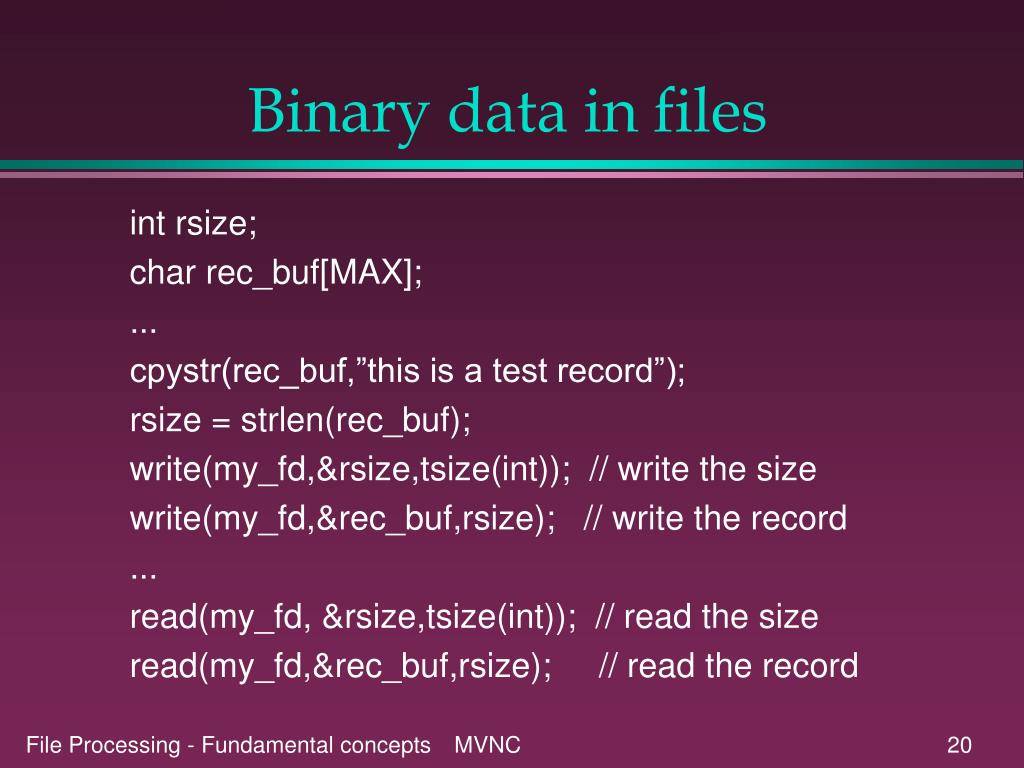 Binary data in files

int rsize;
char rec_buf[MAX];
...
cpystr(rec_buf,”this is a test record”);
rsize = strlen(rec_buf);
write(my_fd,&rsize,tsize(int)); // write the size
write(my_fd,&rec_buf,rsize); // write the record
...
read(my_fd, &rsize,tsize(int)); // read the size
read(my_fd,&rec_buf,rsize); // read the record

File Processing - Fundamental concepts MVNC

20